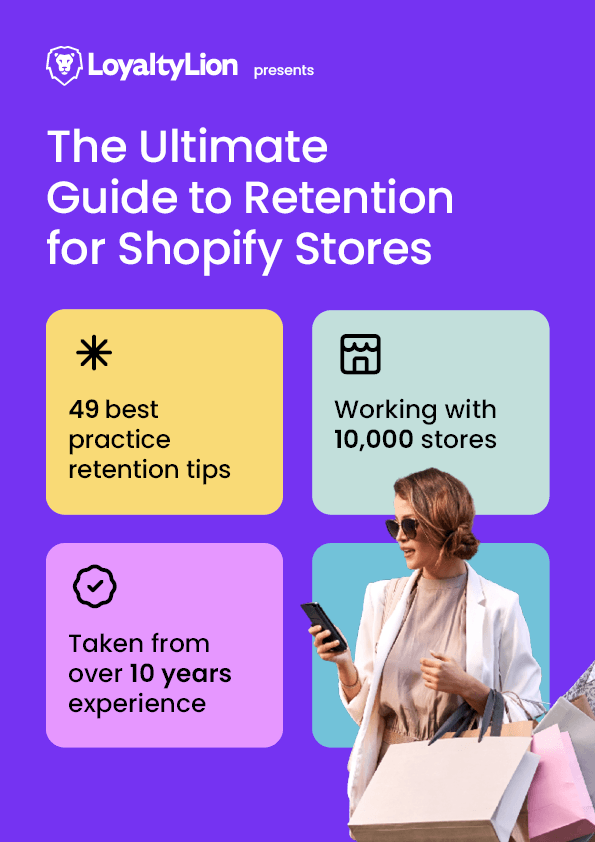 LoyaltyLion presents

The Ultimate Guide to Retention for Shopify Stores

49 best practice retention tips

Working with 10,000 stores

Taken from over 10 years experience